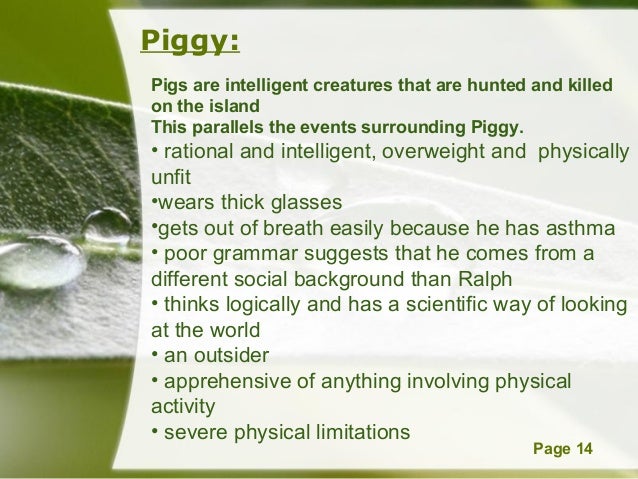 Piggy:

Pigs are intelligent creatures that are hunted and killed on the island
This parallels the events surrounding Piggy.

• rational and intelligent, overweight and physically unfit
•wears thick glasses
•gets out of breath easily because he has asthma
• poor grammar suggests that he comes from a different social background than Ralph
• thinks logically and has a scientific way of looking at the world
• an outsider
• apprehensive of anything involving physical activity
• severe physical limitations

Page 14